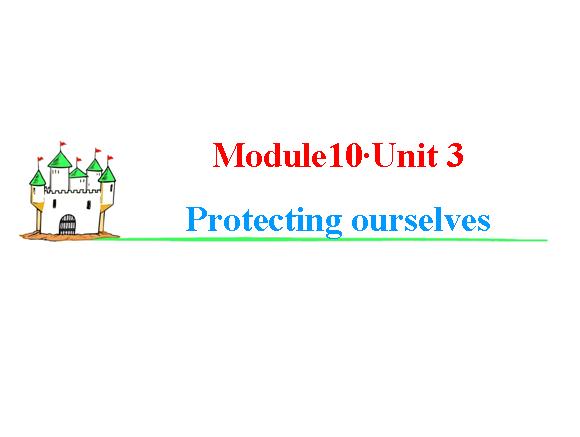 Module10·Unit 3

Protecting ourselves